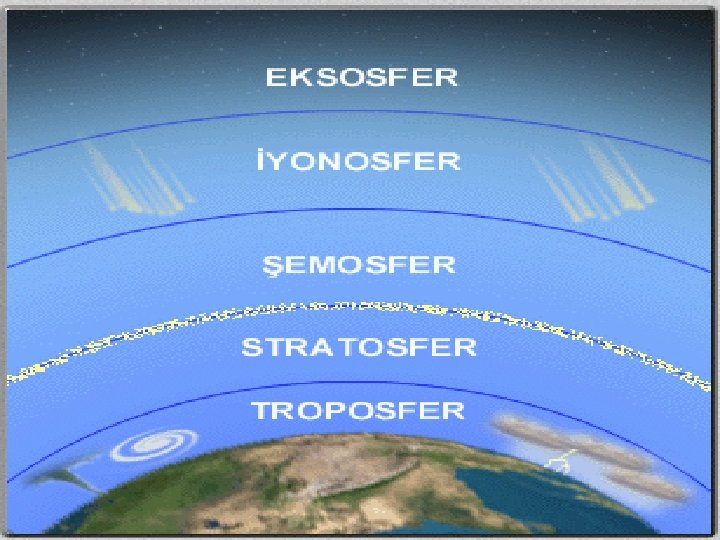 EKSOSFER

İYONOSFER

ŞEMOSFER

STRATOSFER

TROPOSFER